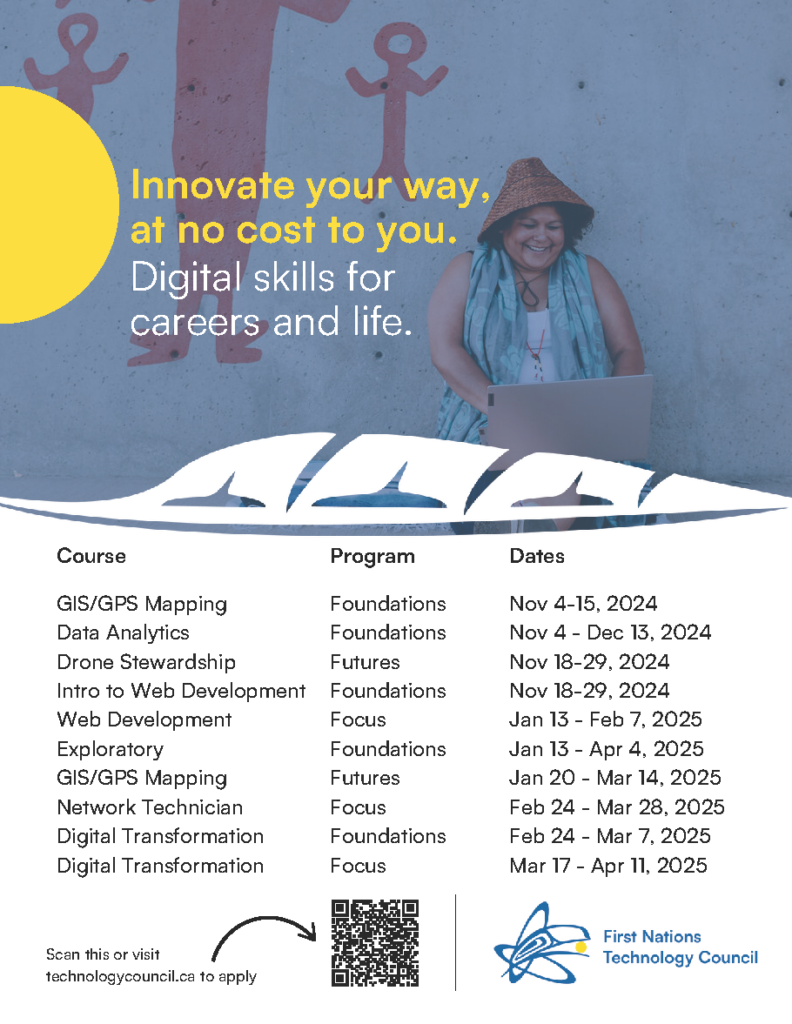 Innovate your way, at no cost to you. Digital skills for careers and life.

| Course | Program | Dates |
|---|---|---|
| GIS/GPS Mapping | Foundations | Nov 4-15, 2024 |
| Data Analytics | Foundations | Nov 4 - Dec 13, 2024 |
| Drone Stewardship | Futures | Nov 18-29, 2024 |
| Intro to Web Development | Foundations | Nov 18-29, 2024 |
| Web Development | Focus | Jan 13 - Feb 7, 2025 |
| Exploratory | Foundations | Jan 13 - Apr 4, 2025 |
| GIS/GPS Mapping | Futures | Jan 20 - Mar 14, 2025 |
| Network Technician | Focus | Feb 24 - Mar 28, 2025 |
| Digital Transformation | Foundations | Feb 24 - Mar 7, 2025 |
| Digital Transformation | Focus | Mar 17 - Apr 11, 2025 |

Scan this or visit technologycouncil.ca to apply

First Nations Technology Council